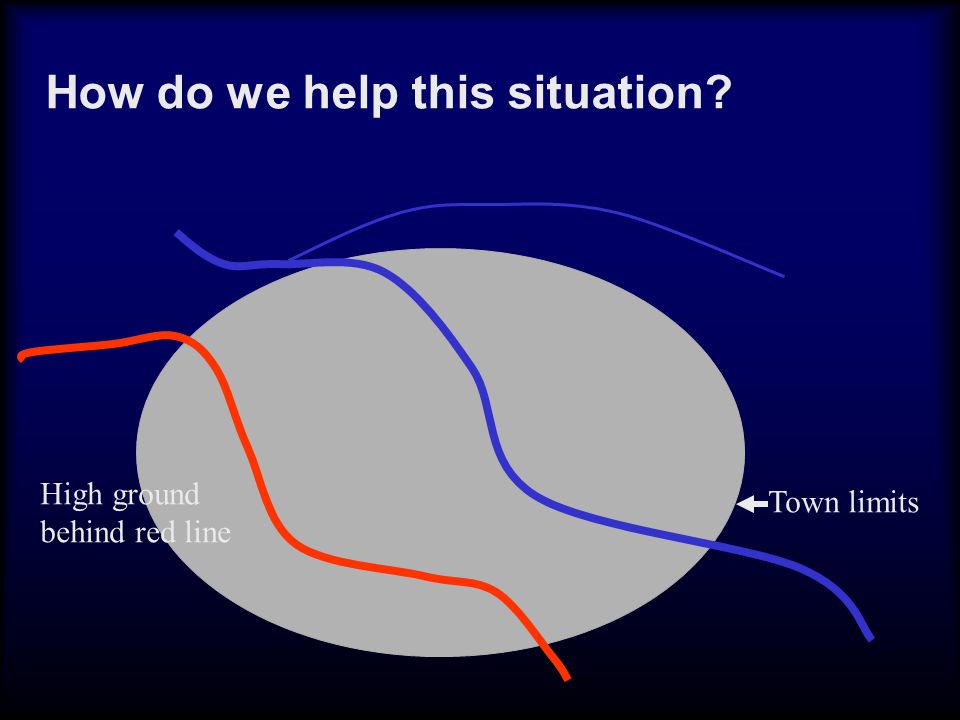 How do we help this situation?

High ground behind red line

Town limits